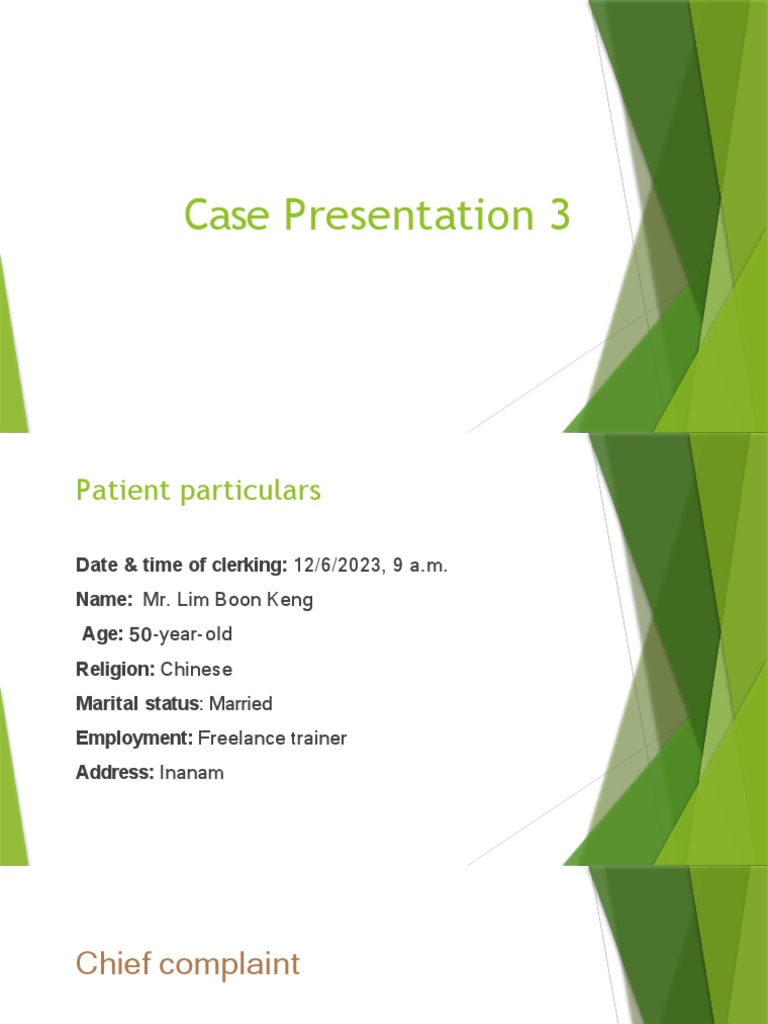 Case Presentation 3

Patient particulars

Date & time of clerking: 12/6/2023, 9 a.m.

Name: Mr. Lim Boon Keng

Age: 50-year-old

Religion: Chinese

Marital status: Married

Employment: Freelance trainer

Address: Inanam

Chief complaint